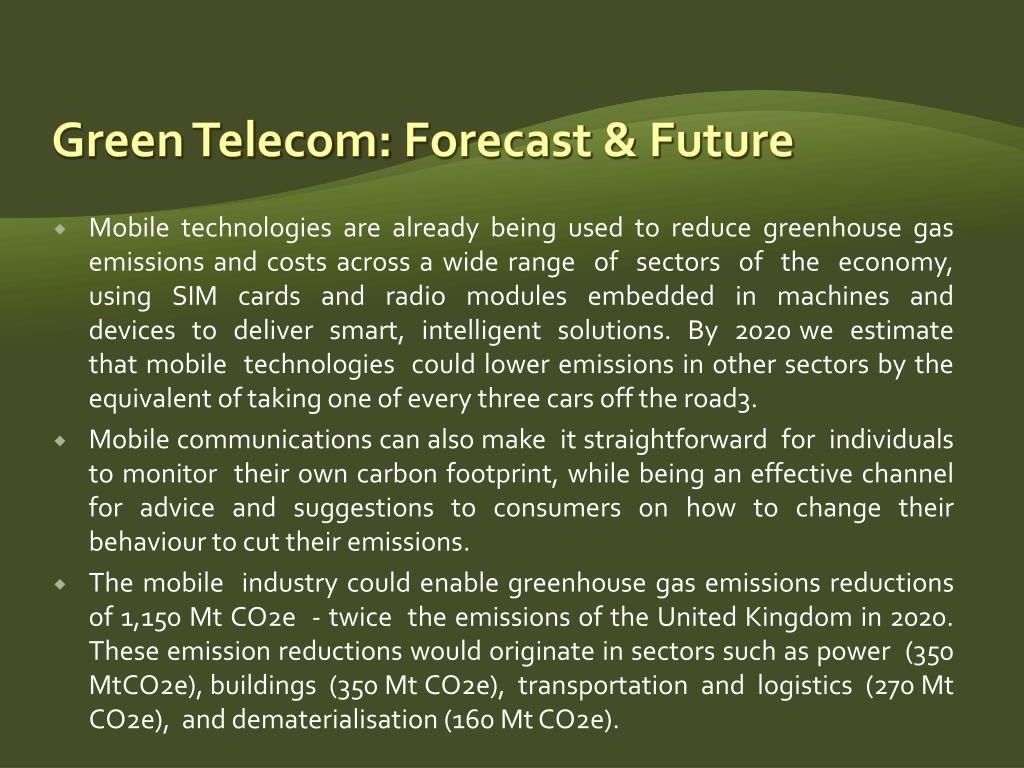 Green Telecom: Forecast & Future

Mobile technologies are already being used to reduce greenhouse gas emissions and costs across a wide range of sectors of the economy, using SIM cards and radio modules embedded in machines and devices to deliver smart, intelligent solutions. By 2020 we estimate that mobile technologies could lower emissions in other sectors by the equivalent of taking one of every three cars off the road3.

Mobile communications can also make it straightforward for individuals to monitor their own carbon footprint, while being an effective channel for advice and suggestions to consumers on how to change their behaviour to cut their emissions.

The mobile industry could enable greenhouse gas emissions reductions of 1,150 Mt CO2e - twice the emissions of the United Kingdom in 2020. These emission reductions would originate in sectors such as power (350 MtCO2e), buildings (350 Mt CO2e), transportation and logistics (270 Mt CO2e), and dematerialisation (160 Mt CO2e).